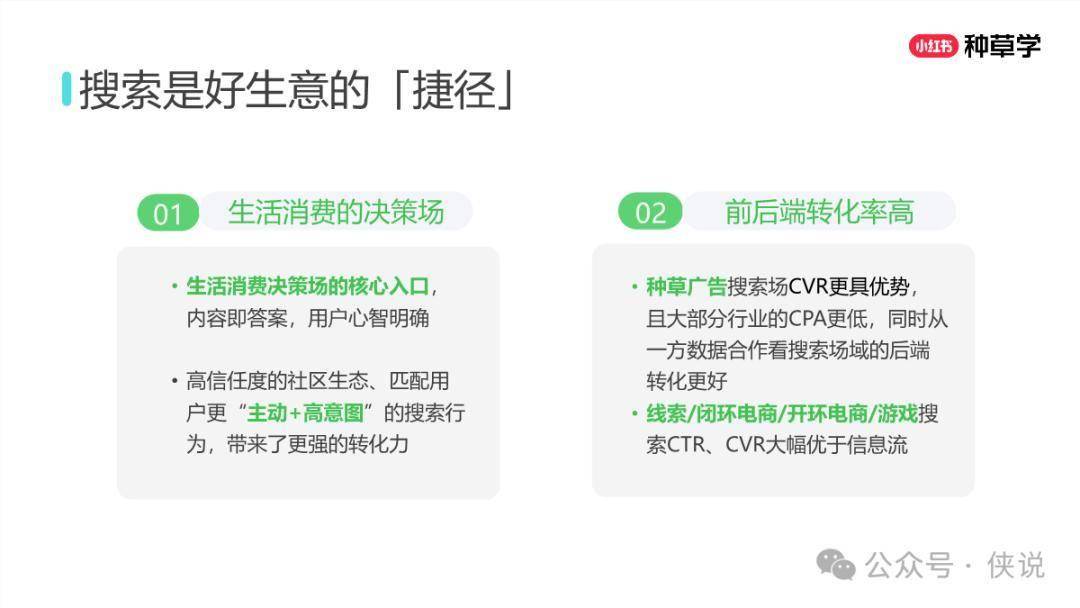 小红书 种草学

搜索是好生意的「捷径」

01 生活消费的决策场

• 生活消费决策场的核心入口，内容即答案，用户心智明确

• 高信任度的社区生态、匹配用户更“主动+高意图”的搜索行为，带来了更强的转化力

02 前后端转化率高

• 种草广告搜索场CVR更具优势，且大部分行业的CPA更低，同时从一方数据合作看搜索场域的后端转化更好

• 线索/闭环电商/开环电商/游戏搜索CTR、CVR大幅优于信息流

公众号 · 侠说